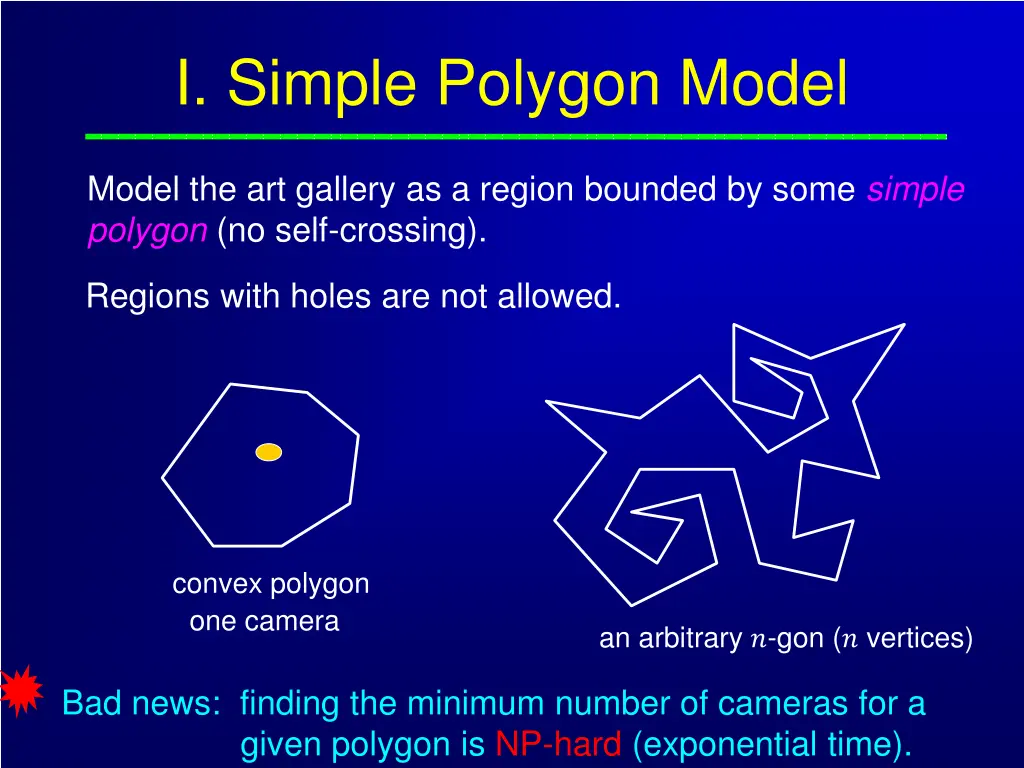 I. Simple Polygon Model

Model the art gallery as a region bounded by some simple polygon (no self-crossing).

Regions with holes are not allowed.

convex polygon
one camera

an arbitrary $n$-gon ($n$ vertices)

Bad news: finding the minimum number of cameras for a given polygon is NP-hard (exponential time).